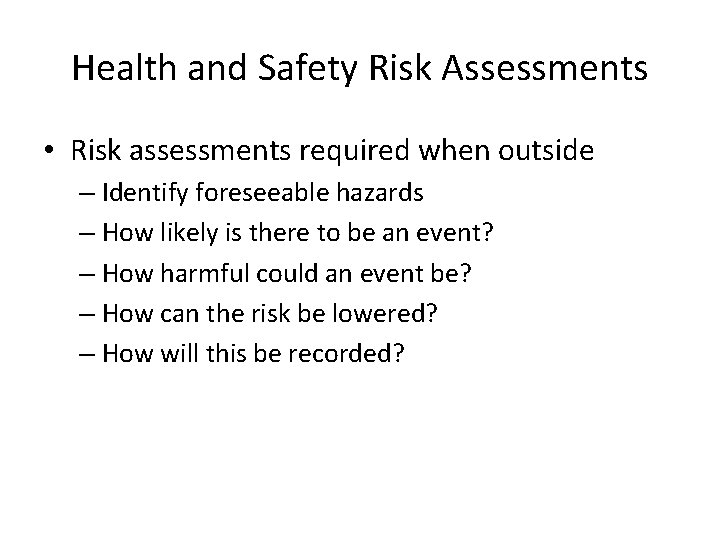 Health and Safety Risk Assessments

• Risk assessments required when outside
– Identify foreseeable hazards
– How likely is there to be an event?
– How harmful could an event be?
– How can the risk be lowered?
– How will this be recorded?